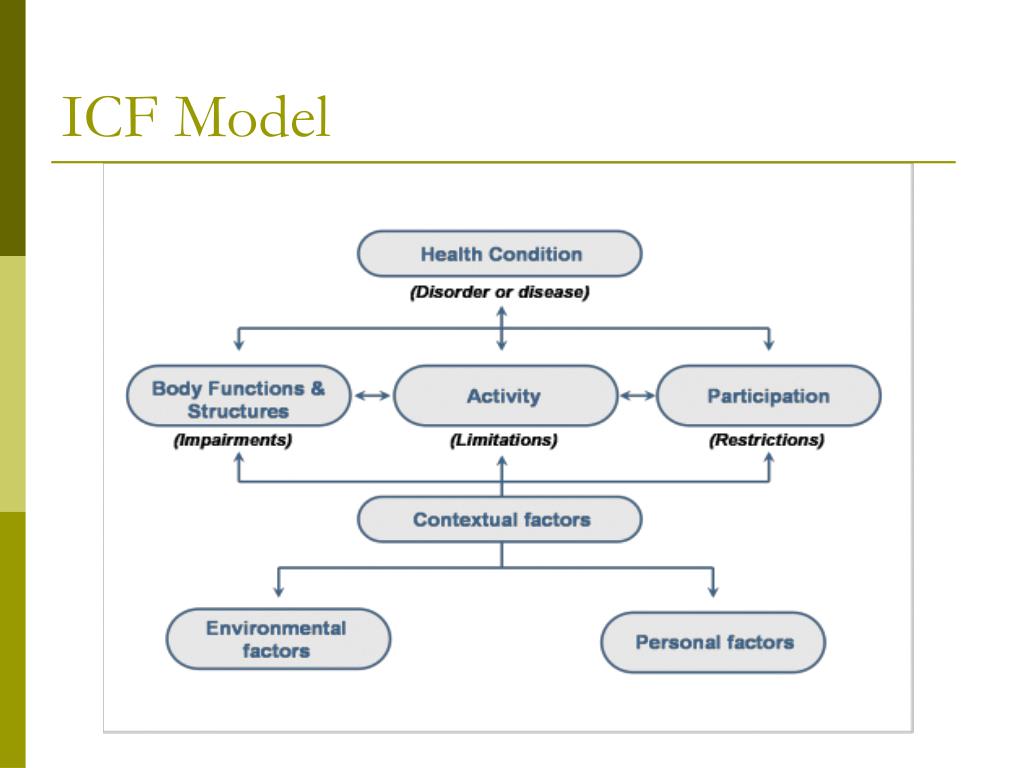 ICF Model

Health Condition

(Disorder or disease)

Body Functions & Structures

(Impairments)

Activity

(Limitations)

Participation

(Restrictions)

Contextual factors

Environmental factors

Personal factors